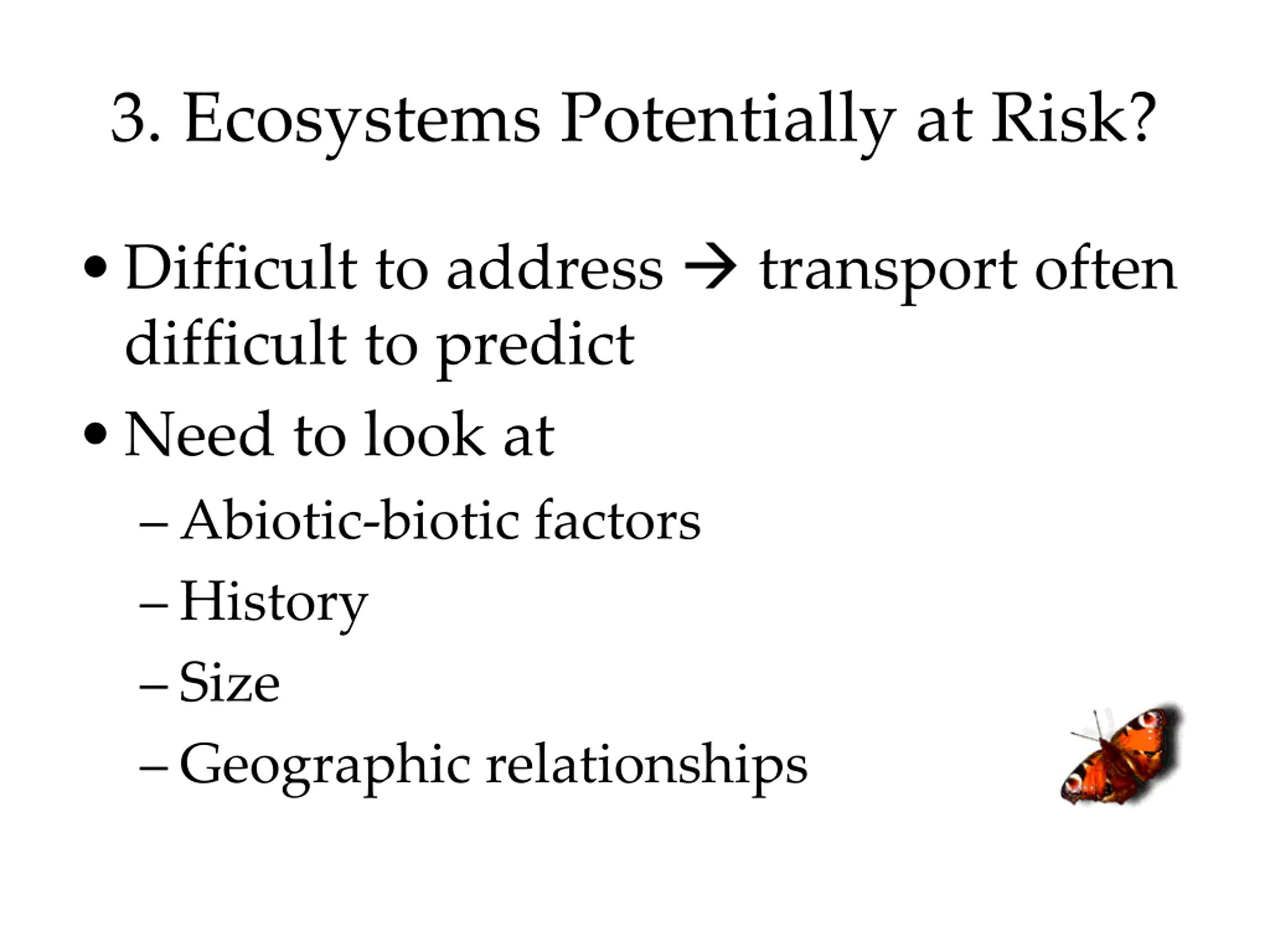 3. Ecosystems Potentially at Risk?

• Difficult to address → transport often difficult to predict

• Need to look at

– Abiotic-biotic factors

– History

– Size

– Geographic relationships